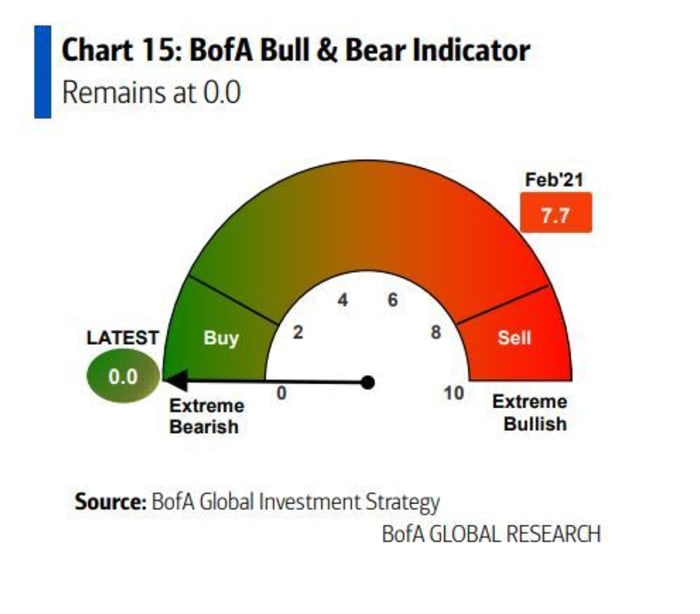 Chart 15: BofA Bull & Bear Indicator
Remains at 0.0

Feb'21
7.7

LATEST
0.0

Buy
Sell

0
2
4
6
8
10

Extreme Bearish
Extreme Bullish

Source: BofA Global Investment Strategy
BofA GLOBAL RESEARCH